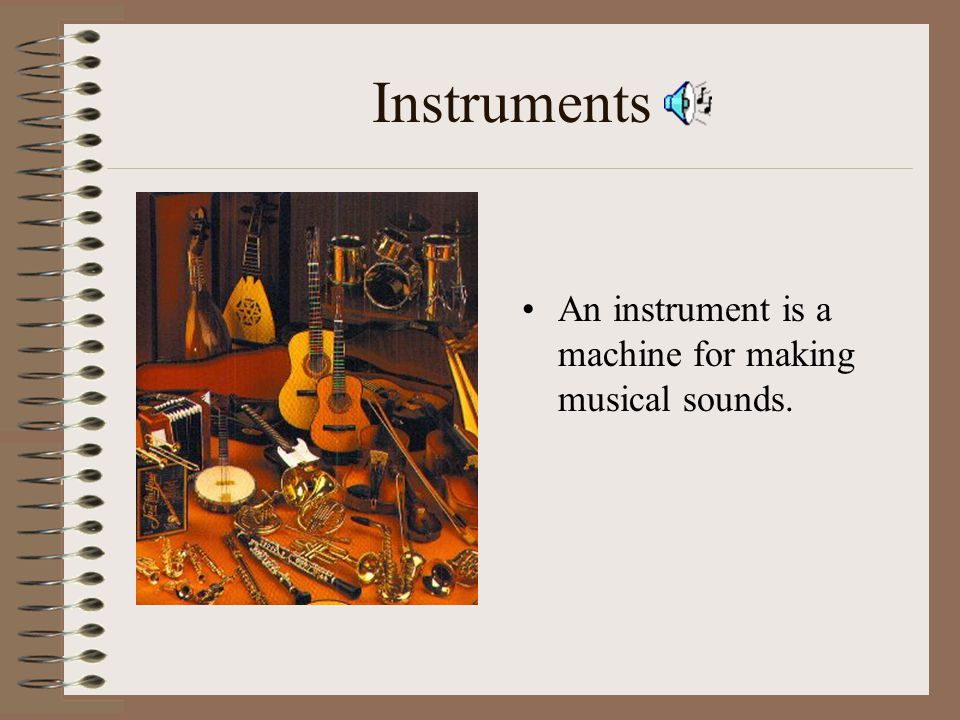 Instruments

• An instrument is a machine for making musical sounds.